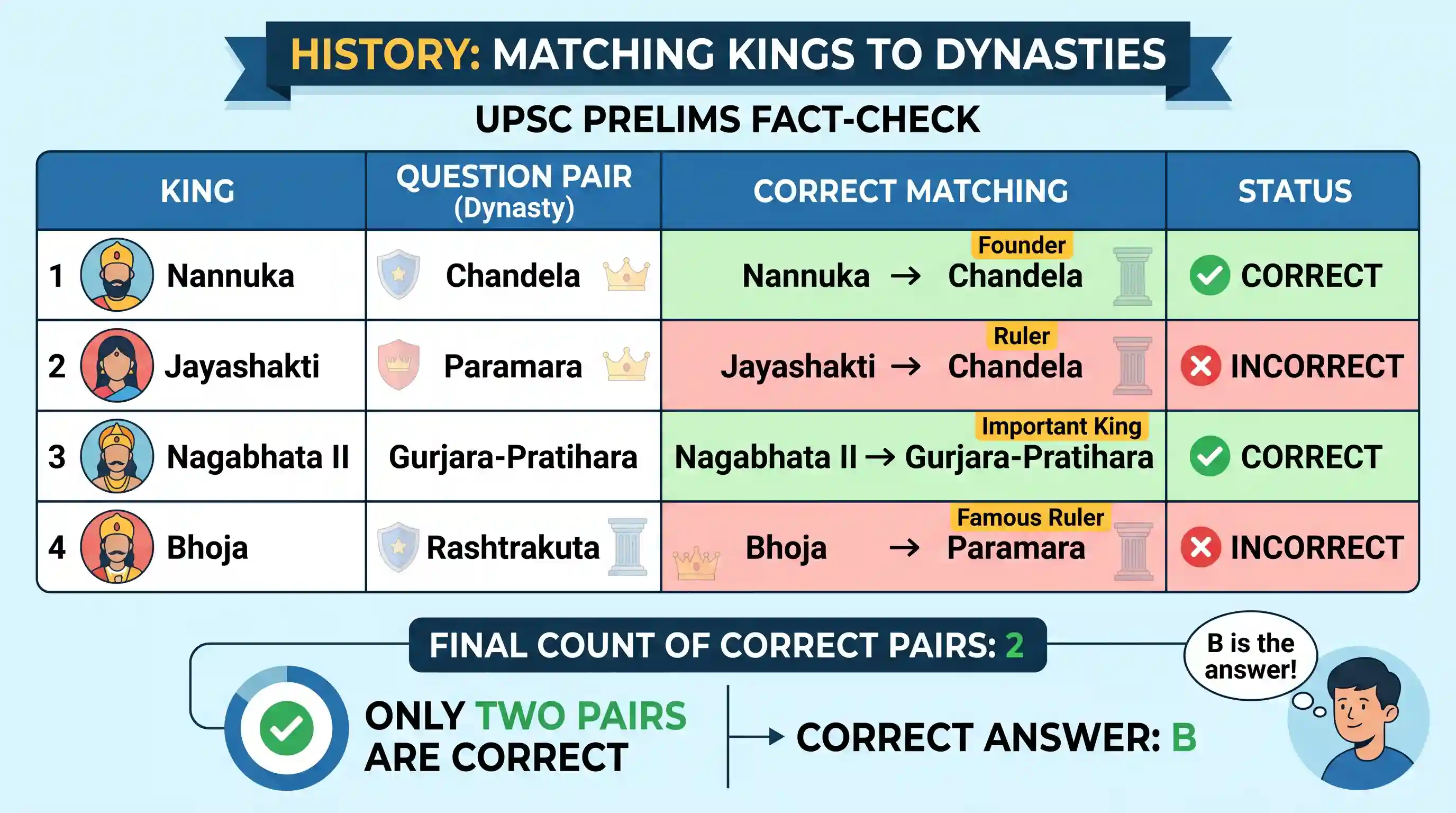 HISTORY: MATCHING KINGS TO DYNASTIES

UPSC PRELIMS FACT-CHECK

| KING | QUESTION PAIR (Dynasty) | CORRECT MATCHING | STATUS |
|---|---|---|---|
| 1 Nannuka | Chandela | Founder Nannuka → Chandela | CORRECT |
| 2 Jayashakti | Paramara | Ruler Jayashakti → Chandela | INCORRECT |
| 3 Nagabhata II | Gurjara-Pratihara | Important King Nagabhata II → Gurjara-Pratihara | CORRECT |
| 4 Bhoja | Rashtrakuta | Famous Ruler Bhoja → Paramara | INCORRECT |

FINAL COUNT OF CORRECT PAIRS: 2

ONLY TWO PAIRS ARE CORRECT

CORRECT ANSWER: B

B is the answer!